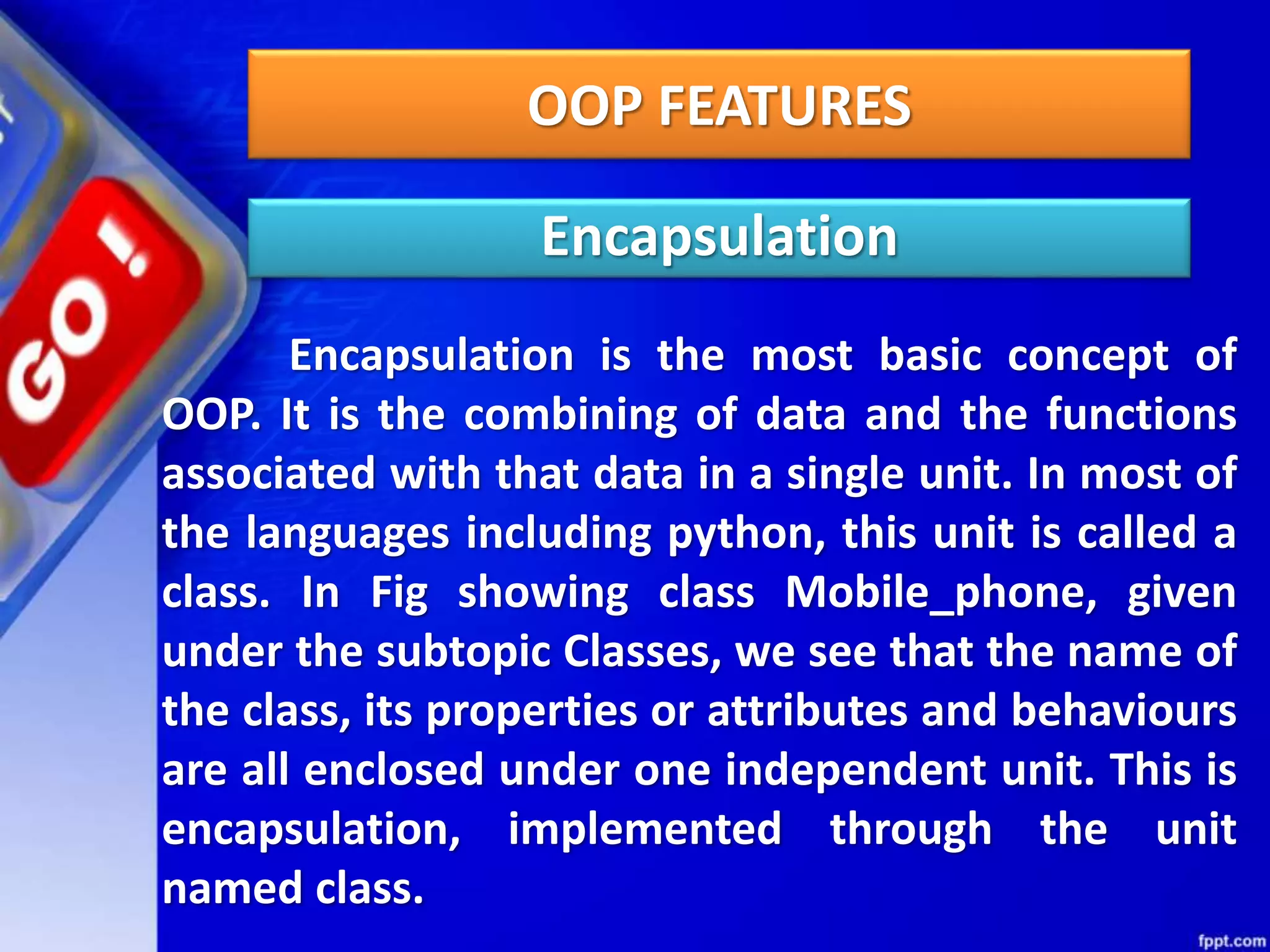 GO!

OOP FEATURES

Encapsulation

Encapsulation is the most basic concept of OOP. It is the combining of data and the functions associated with that data in a single unit. In most of the languages including python, this unit is called a class. In Fig showing class Mobile_phone, given under the subtopic Classes, we see that the name of the class, its properties or attributes and behaviours are all enclosed under one independent unit. This is encapsulation, implemented through the unit named class.

fppt.com